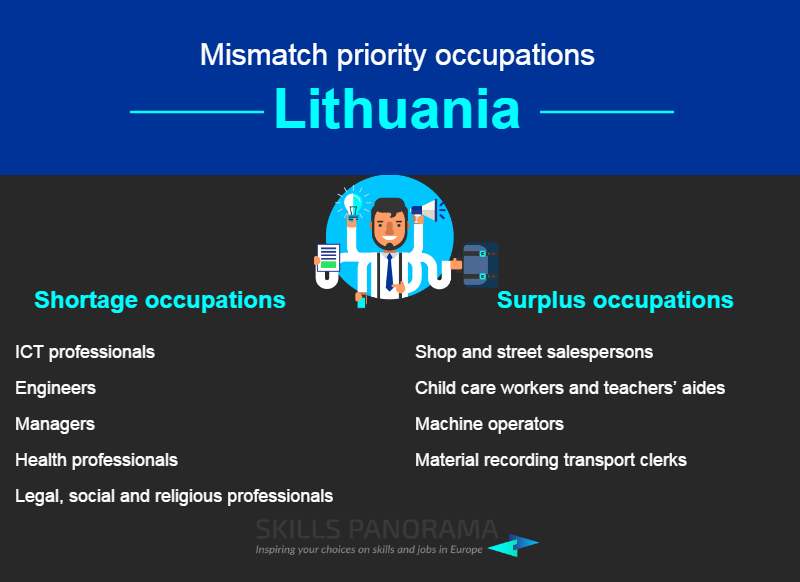 Mismatch priority occupations

Lithuania

Shortage occupations

ICT professionals

Engineers

Managers

Health professionals

Legal, social and religious professionals

Surplus occupations

Shop and street salespersons

Child care workers and teachers' aides

Machine operators

Material recording transport clerks

SKILLS PANORAMA
Inspiring your choices on skills and jobs in Europe